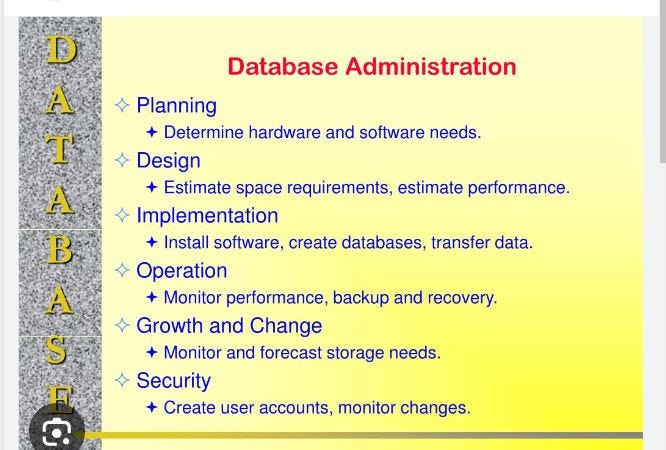 D
A
T
A
B
A
S
E

Database Administration

✧ Planning
✦ Determine hardware and software needs.
✧ Design
✦ Estimate space requirements, estimate performance.
✧ Implementation
✦ Install software, create databases, transfer data.
✧ Operation
✦ Monitor performance, backup and recovery.
✧ Growth and Change
✦ Monitor and forecast storage needs.
✧ Security
✦ Create user accounts, monitor changes.